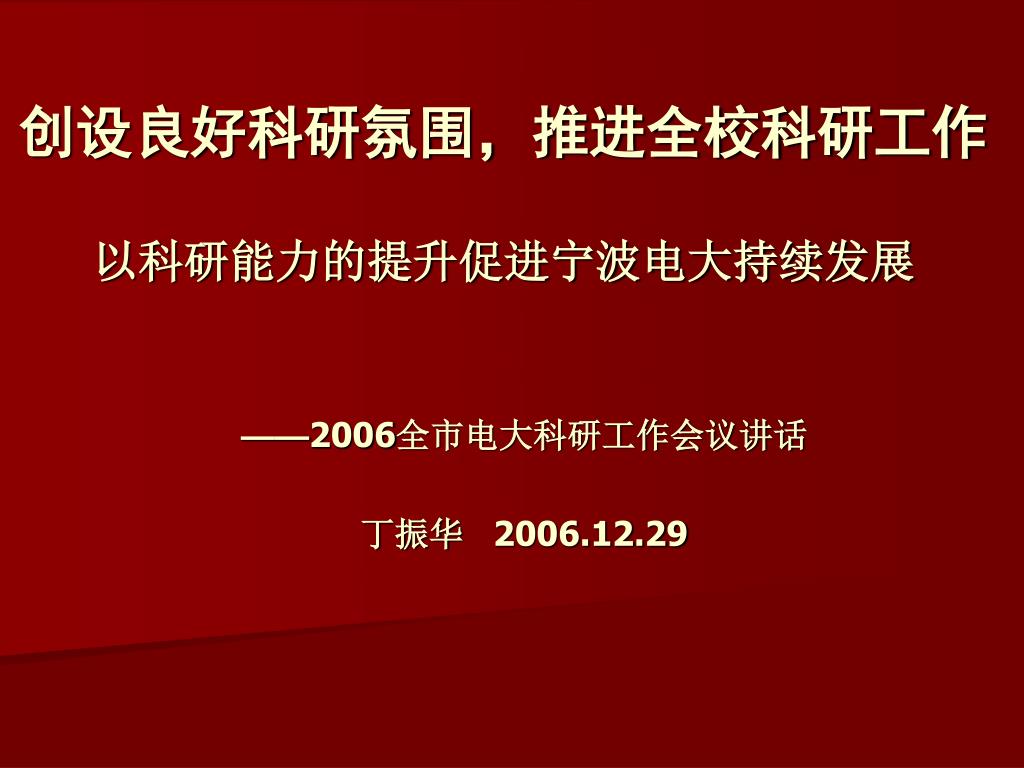 创设良好科研氛围，推进全校科研工作

以科研能力的提升促进宁波电大持续发展

——2006全市电大科研工作会议讲话

丁振华 2006.12.29